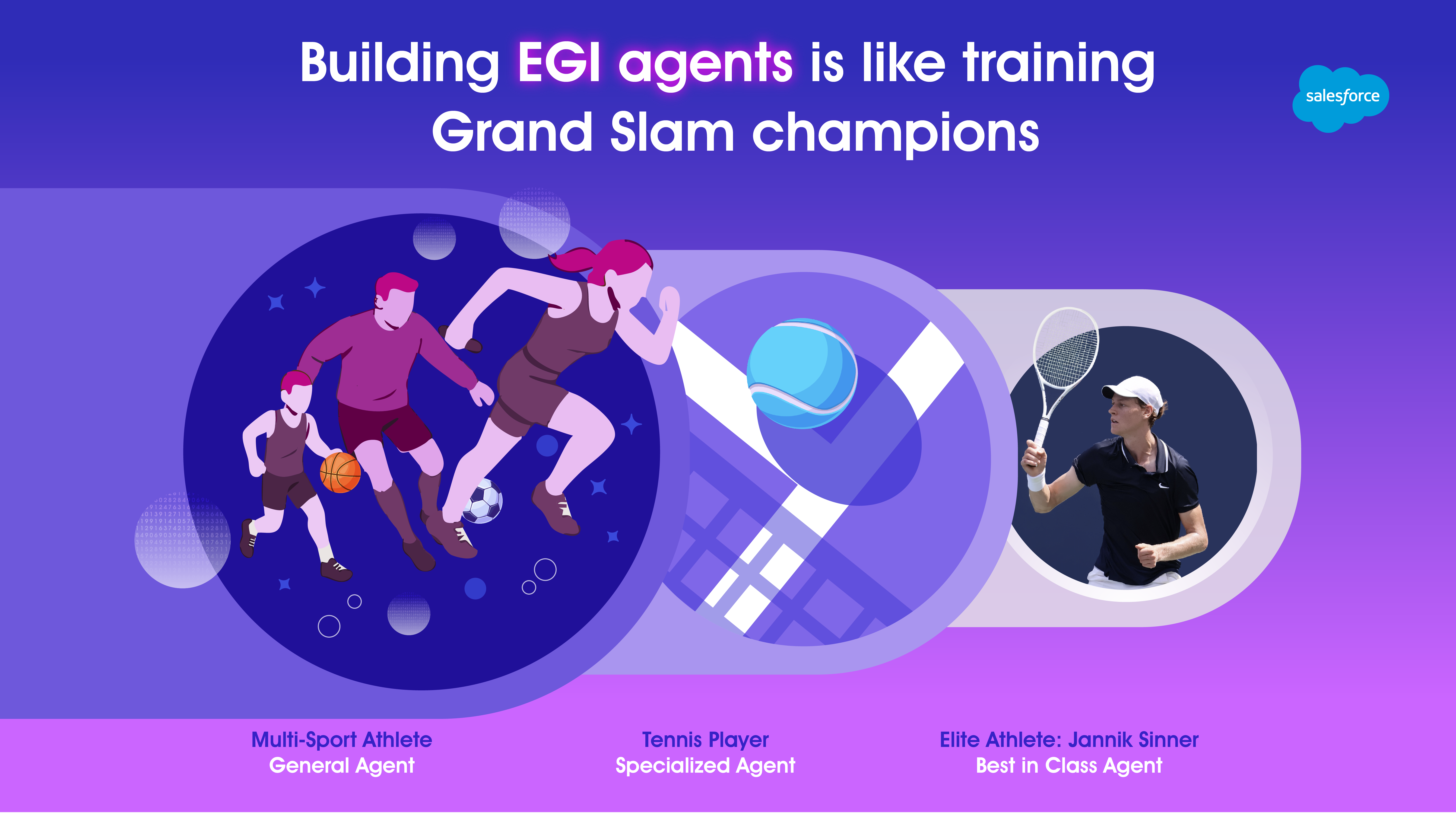 Building EGI agents is like training Grand Slam champions

salesforce

Multi-Sport Athlete
General Agent

Tennis Player
Specialized Agent

Elite Athlete: Jannik Sinner
Best in Class Agent